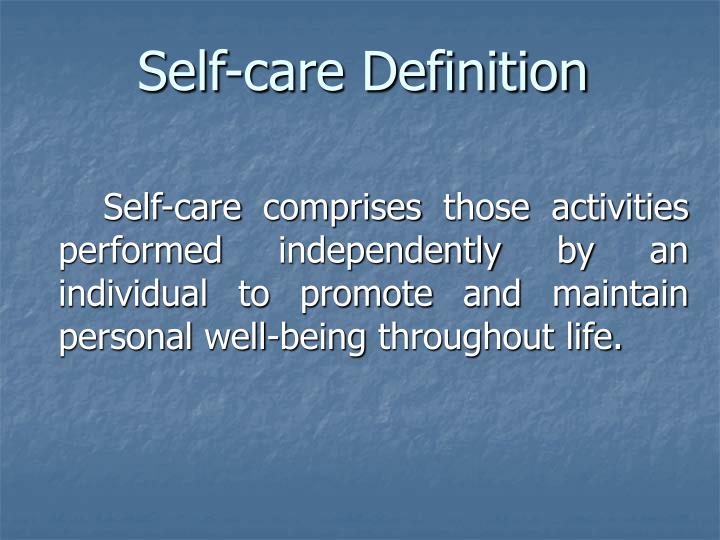 Self-care Definition

Self-care comprises those activities performed independently by an individual to promote and maintain personal well-being throughout life.